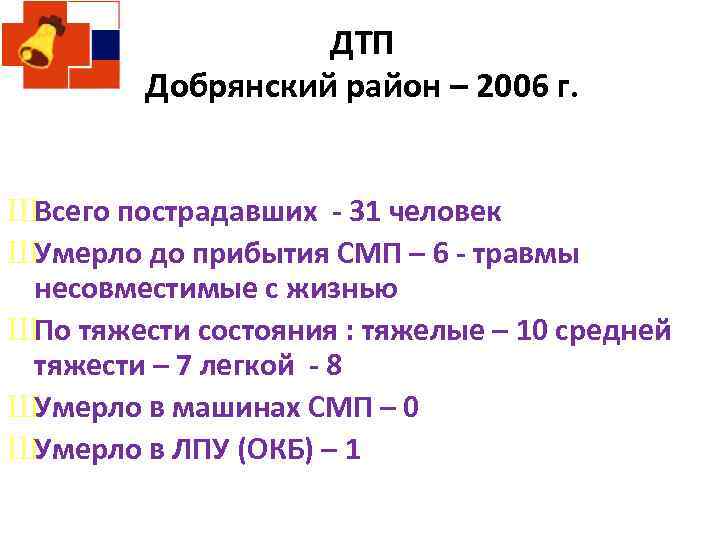 ДТП
Добрянский район – 2006 г.

Всего пострадавших - 31 человек

Умерло до прибытия СМП – 6 - травмы несовместимые с жизнью

По тяжести состояния : тяжелые – 10 средней тяжести – 7 легкой - 8

Умерло в машинах СМП – 0

Умерло в ЛПУ (ОКБ) – 1